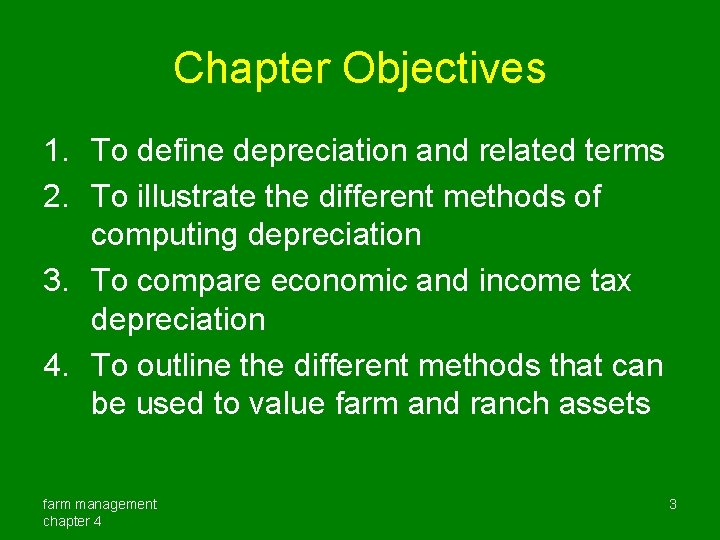 Chapter Objectives

1. To define depreciation and related terms
2. To illustrate the different methods of computing depreciation
3. To compare economic and income tax depreciation
4. To outline the different methods that can be used to value farm and ranch assets

farm management
chapter 4

3